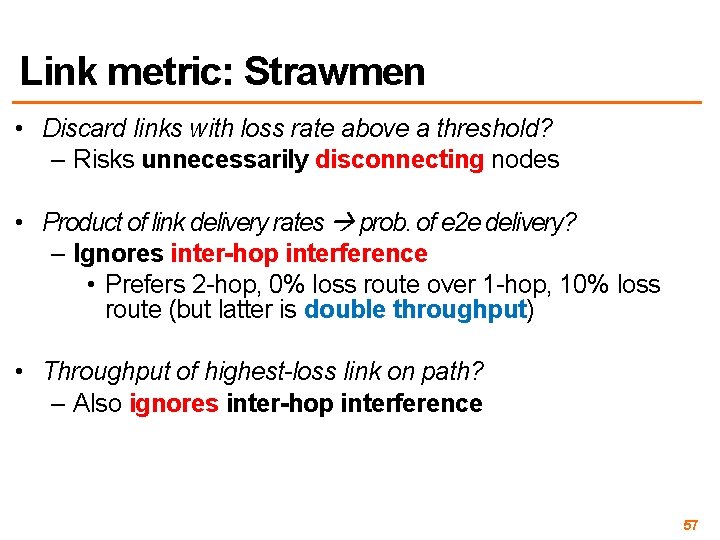 Link metric: Strawmen

• Discard links with loss rate above a threshold?
  – Risks unnecessarily disconnecting nodes

• Product of link delivery rates → prob. of e2e delivery?
  – Ignores inter-hop interference
    • Prefers 2-hop, 0% loss route over 1-hop, 10% loss route (but latter is double throughput)

• Throughput of highest-loss link on path?
  – Also ignores inter-hop interference

57